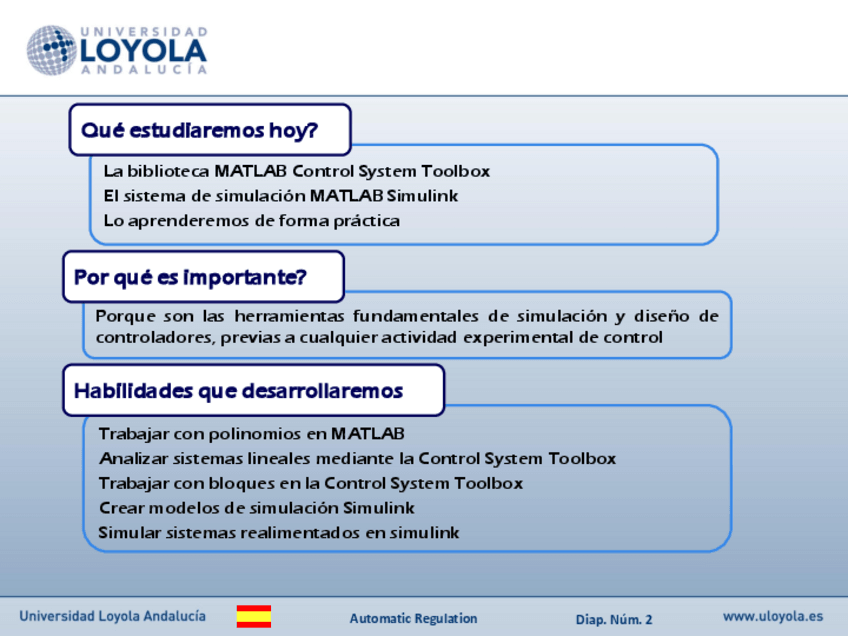 UNIVERSIDAD
LOYOLA
ANDALUCÍA

Qué estudiaremos hoy?

La biblioteca MATLAB Control System Toolbox
El sistema de simulación MATLAB Simulink
Lo aprenderemos de forma práctica

Por qué es importante?

Porque son las herramientas fundamentales de simulación y diseño de controladores, previas a cualquier actividad experimental de control

Habilidades que desarrollaremos

Trabajar con polinomios en MATLAB
Analizar sistemas lineales mediante la Control System Toolbox
Trabajar con bloques en la Control System Toolbox
Crear modelos de simulación Simulink
Simular sistemas realimentados en simulink

Universidad Loyola Andalucía
Automatic Regulation
Diap. Núm. 2
www.uloyola.es